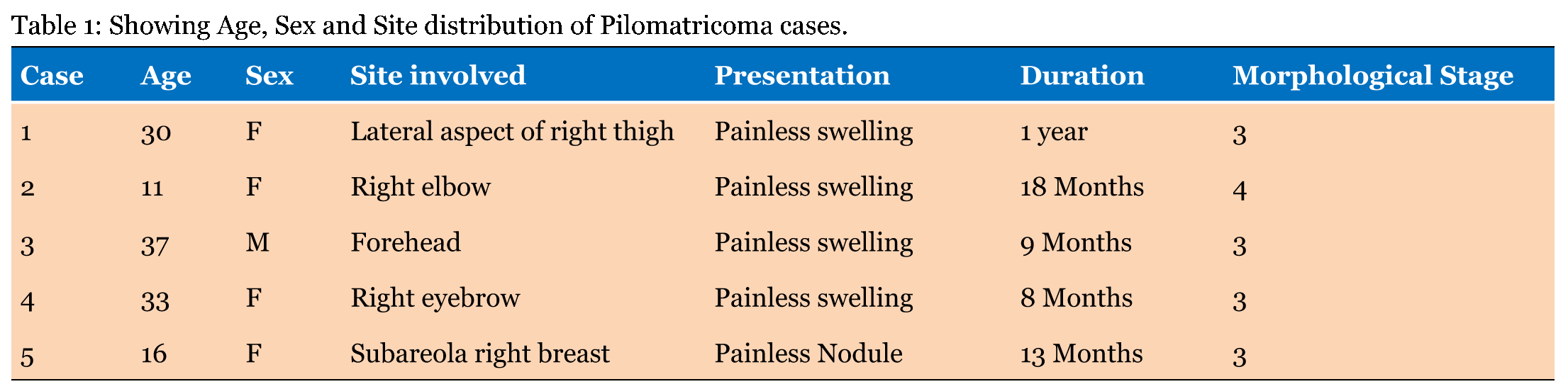 Table 1: Showing Age, Sex and Site distribution of Pilomatricoma cases.

| Case | Age | Sex | Site involved | Presentation | Duration | Morphological Stage |
|---|---|---|---|---|---|---|
| 1 | 30 | F | Lateral aspect of right thigh | Painless swelling | 1 year | 3 |
| 2 | 11 | F | Right elbow | Painless swelling | 18 Months | 4 |
| 3 | 37 | M | Forehead | Painless swelling | 9 Months | 3 |
| 4 | 33 | F | Right eyebrow | Painless swelling | 8 Months | 3 |
| 5 | 16 | F | Subareola right breast | Painless Nodule | 13 Months | 3 |